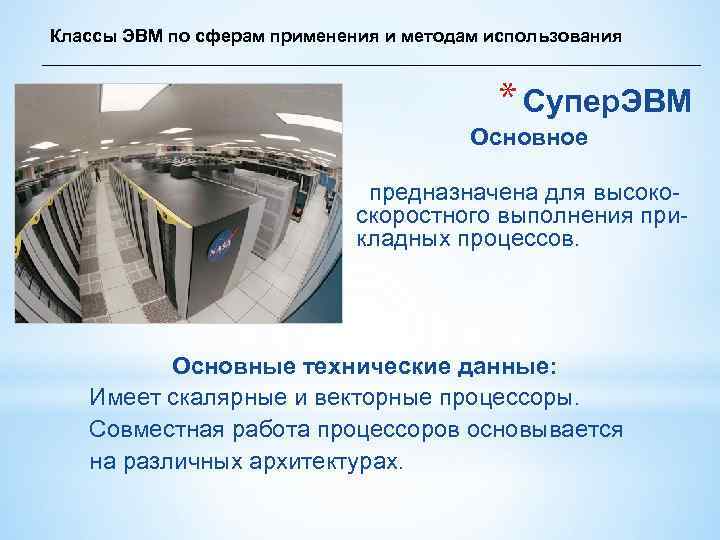 Классы ЭВМ по сферам применения и методам использования

* СуперЭВМ

Основное

предназначена для высокоскоростного выполнения прикладных процессов.

Основные технические данные:
Имеет скалярные и векторные процессоры.
Совместная работа процессоров основывается на различных архитектурах.